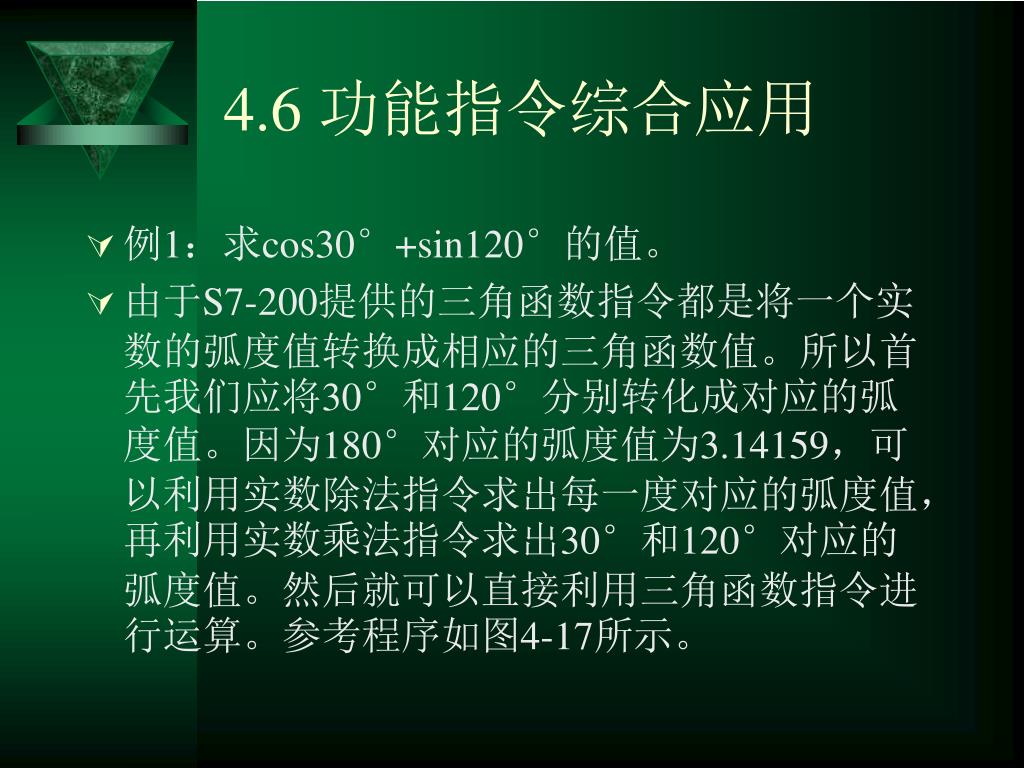 4.6 功能指令综合应用

例1：求cos30°+sin120°的值。

由于S7-200提供的三角函数指令都是将一个实数的弧度值转换成相应的三角函数值。所以首先我们应将30°和120°分别转化成对应的弧度值。因为180°对应的弧度值为3.14159，可以利用实数除法指令求出每一度对应的弧度值，再利用实数乘法指令求出30°和120°对应的弧度值。然后就可以直接利用三角函数指令进行运算。参考程序如图4-17所示。